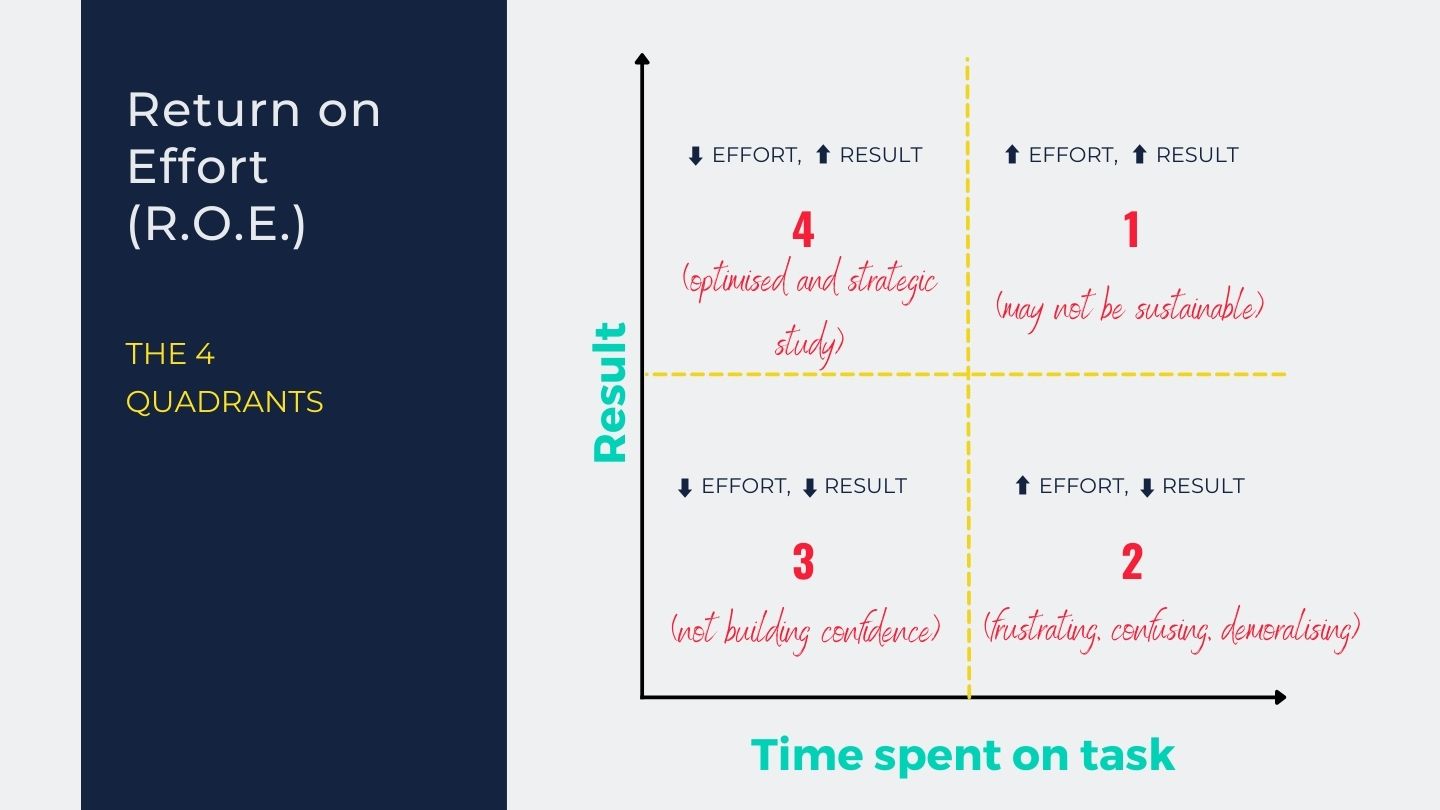 Return on Effort (R.O.E.)

THE 4 QUADRANTS

Result

⬇ EFFORT, ⬆ RESULT

4

(optimised and strategic study)

⬆ EFFORT, ⬆ RESULT

1

(may not be sustainable)

⬇ EFFORT, ⬇ RESULT

3

(not building confidence)

⬆ EFFORT, ⬇ RESULT

2

(frustrating, confusing, demoralising)

Time spent on task